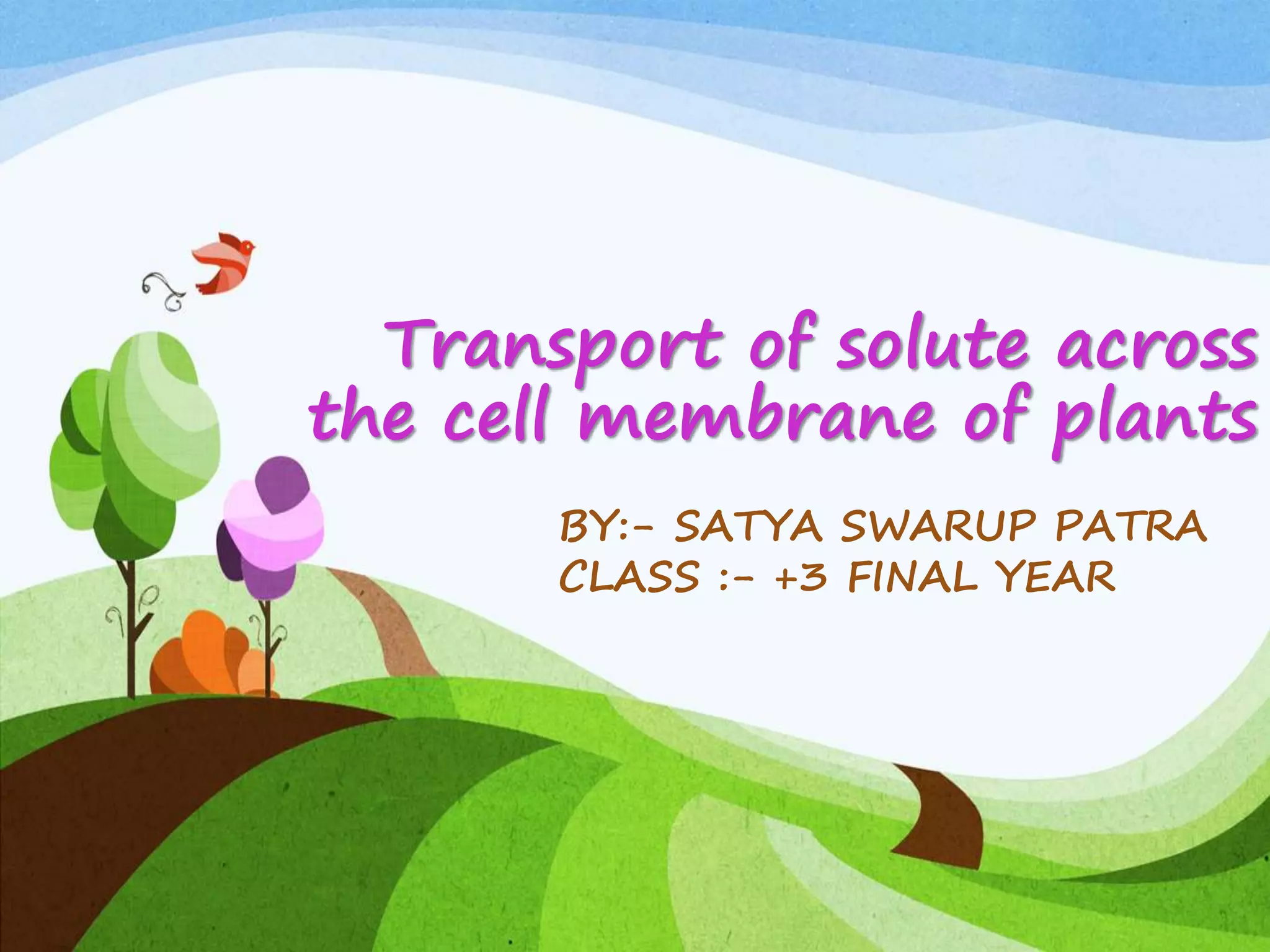 Transport of solute across the cell membrane of plants

BY:- SATYA SWARUP PATRA
CLASS :- +3 FINAL YEAR